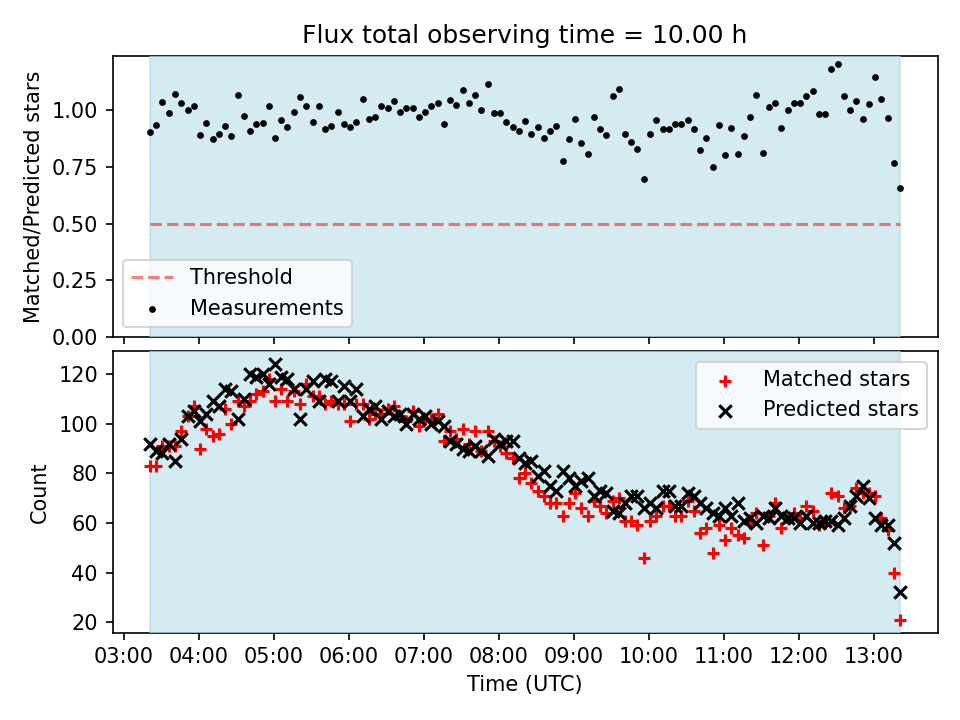 Flux total observing time = 10.00 h

Matched/Predicted stars

1.00
0.75
0.50
0.25
0.00

Threshold
Measurements

Count

120
100
80
60
40
20

Matched stars
Predicted stars

03:00 04:00 05:00 06:00 07:00 08:00 09:00 10:00 11:00 12:00 13:00

Time (UTC)